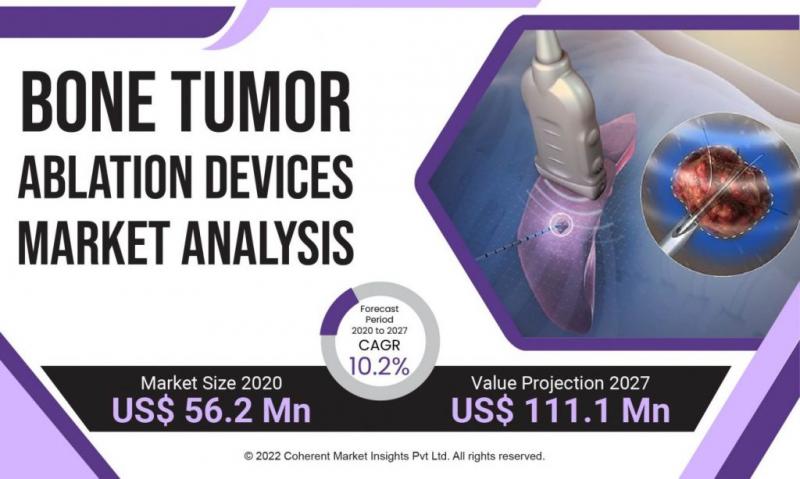 BONE TUMOR
ABLATION DEVICES
MARKET ANALYSIS

Forecast Period 2020 to 2027
CAGR
10.2%

Market Size 2020
US$ 56.2 Mn

Value Projection 2027
US$ 111.1 Mn

© 2022 Coherent Market Insights Pvt Ltd. All rights reserved.